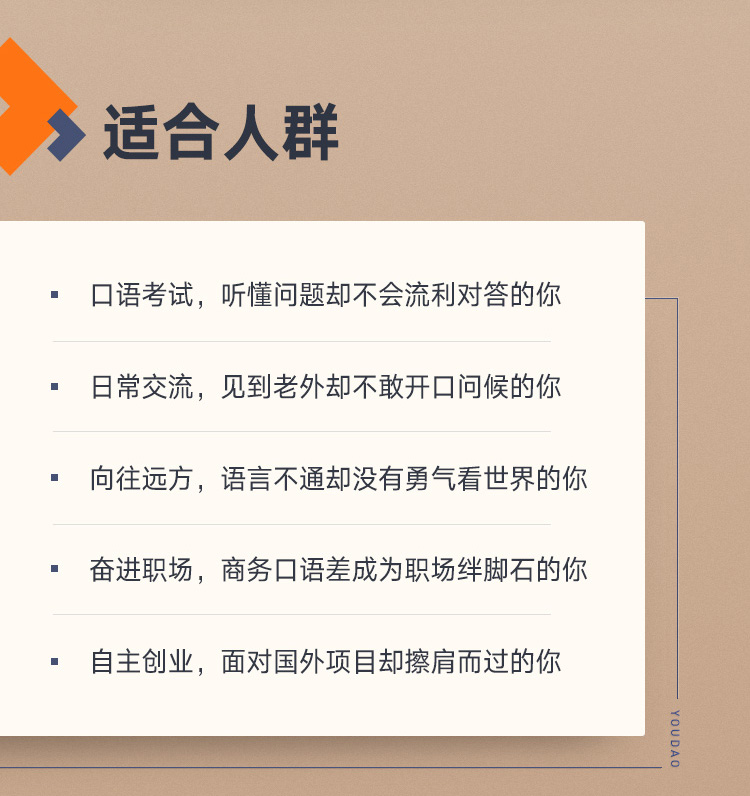 适合人群

▪ 口语考试，听懂问题却不会流利对答的你

▪ 日常交流，见到老外却不敢开口问候的你

▪ 向往远方，语言不通却没有勇气看世界的你

▪ 奋进职场，商务口语差成为职场绊脚石的你

▪ 自主创业，面对国外项目却擦肩而过的你

YOUDAO